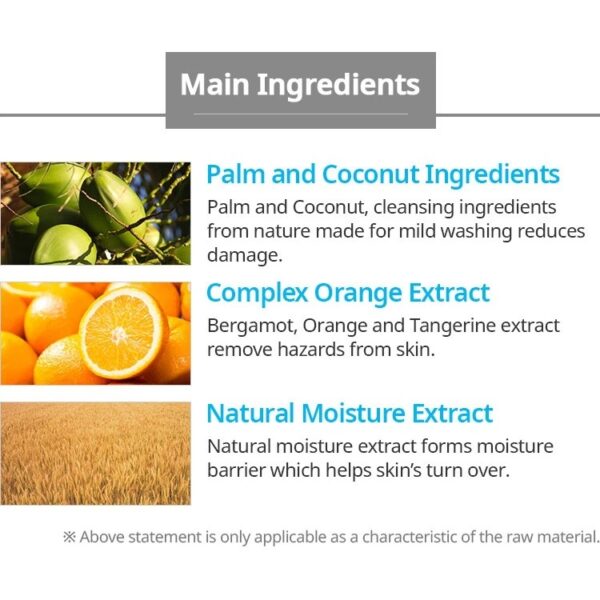 Main Ingredients

Palm and Coconut Ingredients
Palm and Coconut, cleansing ingredients from nature made for mild washing reduces damage.

Complex Orange Extract
Bergamot, Orange and Tangerine extract remove hazards from skin.

Natural Moisture Extract
Natural moisture extract forms moisture barrier which helps skin's turn over.

※ Above statement is only applicable as a characteristic of the raw material.